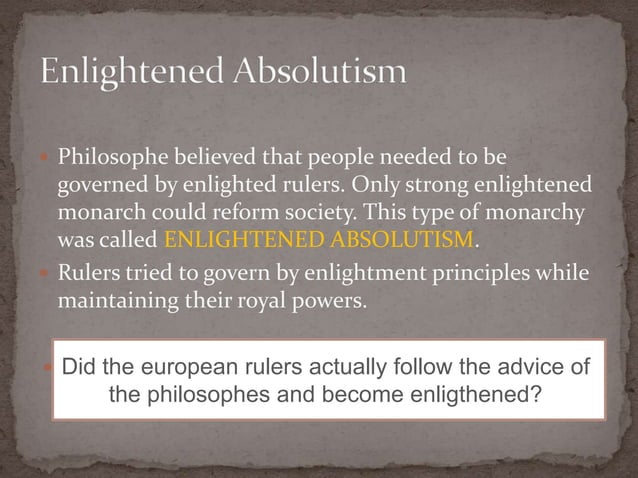 Enlightened Absolutism

Philosophe believed that people needed to be governed by enlighted rulers. Only strong enlightened monarch could reform society. This type of monarchy was called ENLIGHTENED ABSOLUTISM.

Rulers tried to govern by enlightment principles while maintaining their royal powers.

Did the european rulers actually follow the advice of the philosophes and become enligthened?